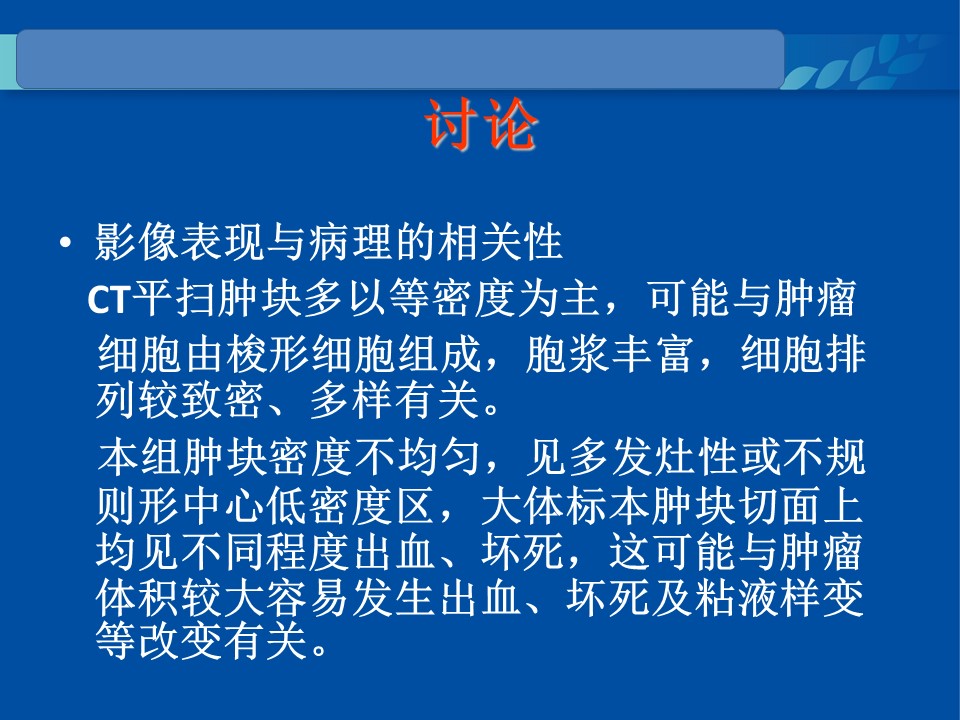 讨论

• 影像表现与病理的相关性

CT平扫肿块多以等密度为主，可能与肿瘤细胞由梭形细胞组成，胞浆丰富，细胞排列较致密、多样有关。

本组肿块密度不均匀，见多发灶性或不规则形中心低密度区，大体标本肿块切面上均见不同程度出血、坏死，这可能与肿瘤体积较大容易发生出血、坏死及粘液样变等改变有关。